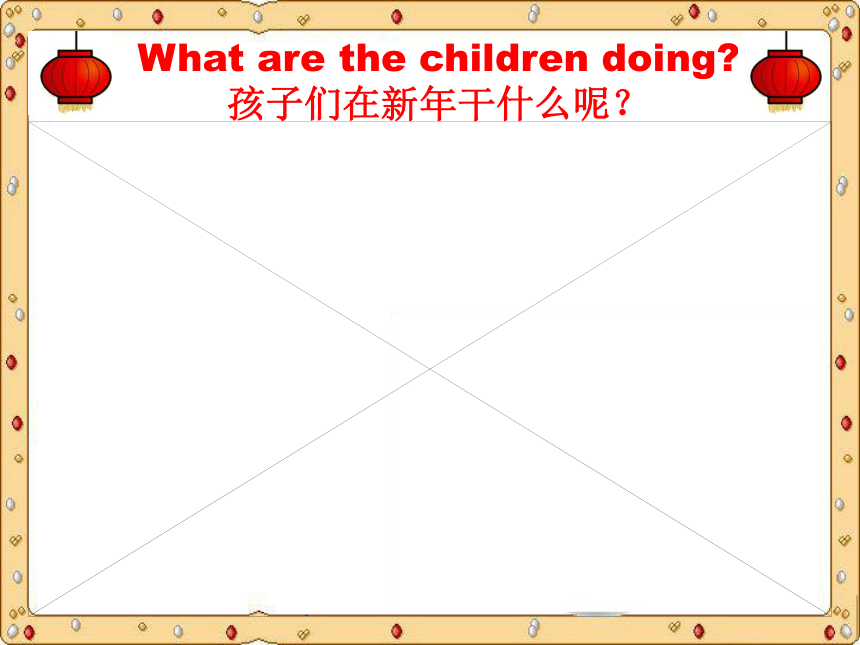 What are the children doing?
孩子们在新年干什么呢？